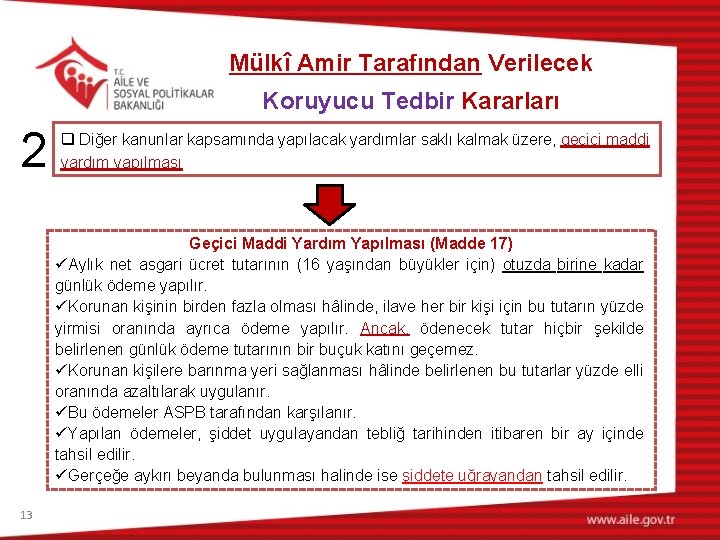 T.C.
AİLE VE
SOSYAL POLİTİKALAR
BAKANLIĞI

Mülkî Amir Tarafından Verilecek
Koruyucu Tedbir Kararları

2

❑ Diğer kanunlar kapsamında yapılacak yardımlar saklı kalmak üzere, geçici maddi yardım yapılması

Geçici Maddi Yardım Yapılması (Madde 17)
✓Aylık net asgari ücret tutarının (16 yaşından büyükler için) otuzda birine kadar günlük ödeme yapılır.
✓Korunan kişinin birden fazla olması hâlinde, ilave her bir kişi için bu tutarın yüzde yirmisi oranında ayrıca ödeme yapılır. Ancak, ödenecek tutar hiçbir şekilde belirlenen günlük ödeme tutarının bir buçuk katını geçemez.
✓Korunan kişilere barınma yeri sağlanması hâlinde belirlenen bu tutarlar yüzde elli oranında azaltılarak uygulanır.
✓Bu ödemeler ASPB tarafından karşılanır.
✓Yapılan ödemeler, şiddet uygulayandan tebliğ tarihinden itibaren bir ay içinde tahsil edilir.
✓Gerçeğe aykırı beyanda bulunması halinde ise şiddete uğrayandan tahsil edilir.

13

www.aile.gov.tr